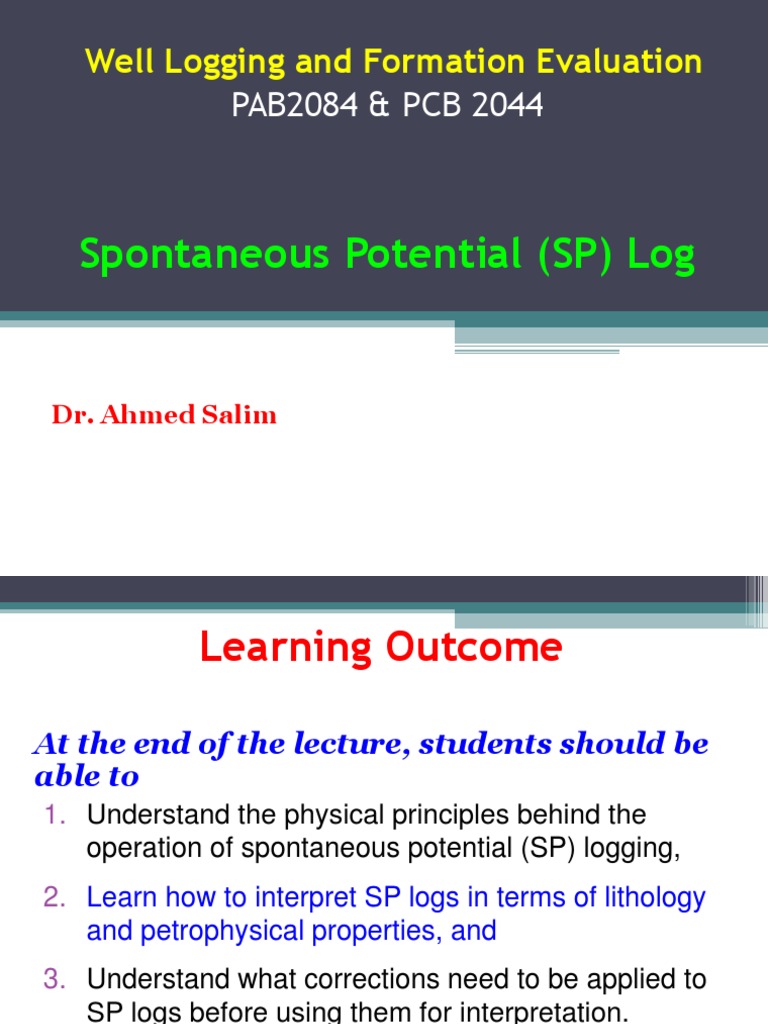 Well Logging and Formation Evaluation
PAB2084 & PCB 2044

Spontaneous Potential (SP) Log

Dr. Ahmed Salim

Learning Outcome

At the end of the lecture, students should be able to

1. Understand the physical principles behind the operation of spontaneous potential (SP) logging,

2. Learn how to interpret SP logs in terms of lithology and petrophysical properties, and

3. Understand what corrections need to be applied to SP logs before using them for interpretation.